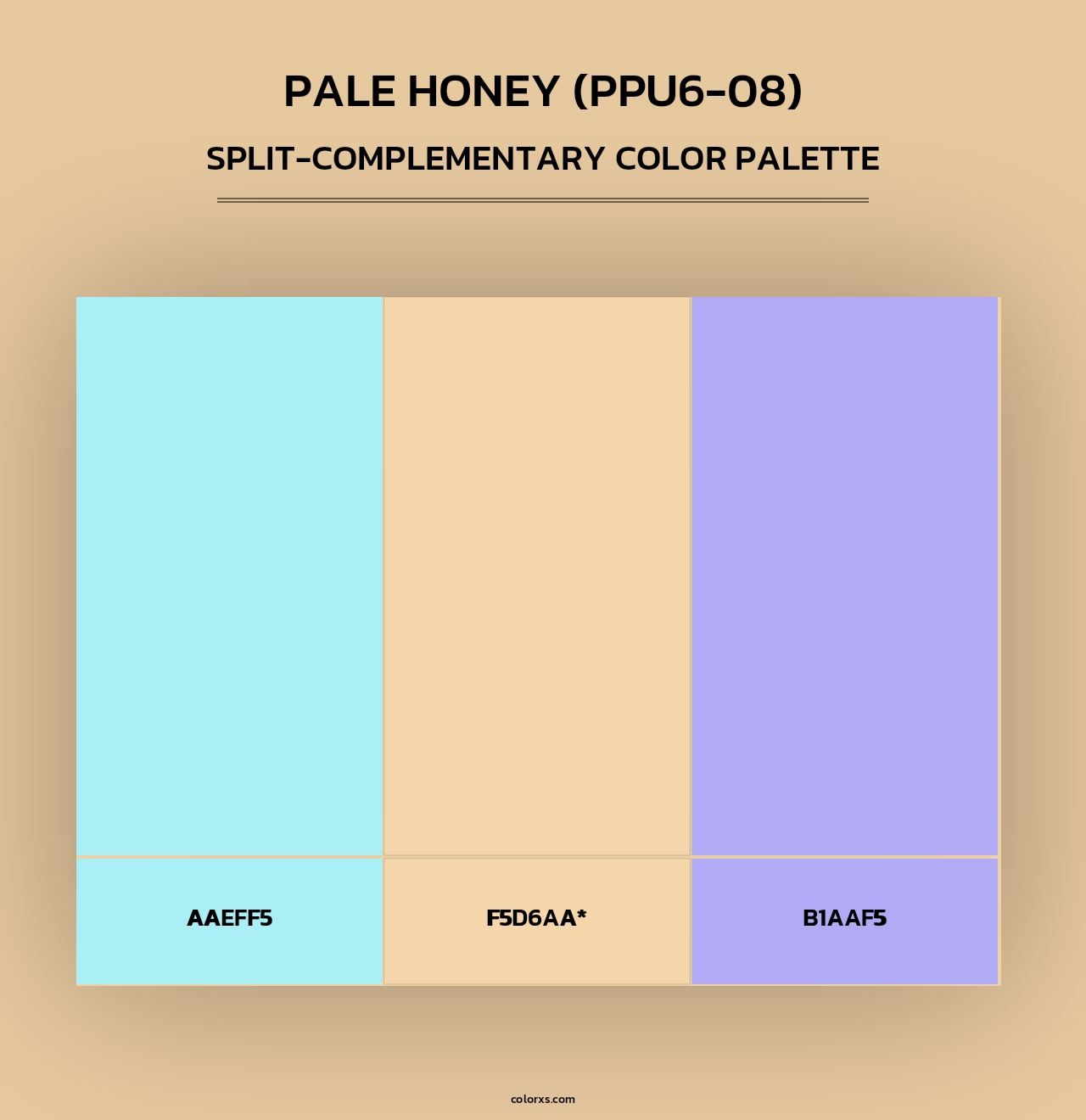 PALE HONEY (PPU6-08)

SPLIT-COMPLEMENTARY COLOR PALETTE

AAEFF5

F5D6AA*

B1AAF5

colorxs.com